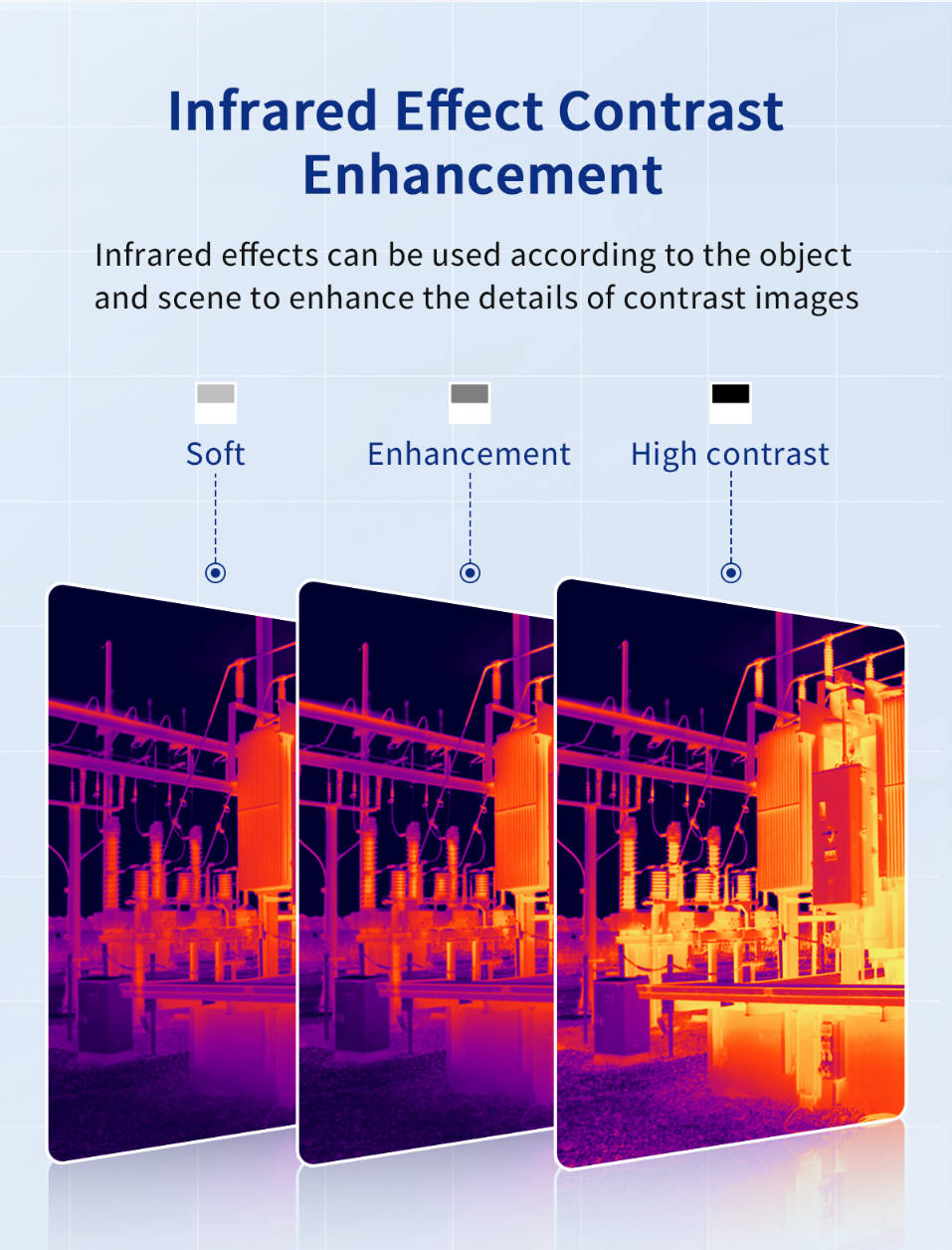 Infrared Effect Contrast Enhancement

Infrared effects can be used according to the object and scene to enhance the details of contrast images

Soft

Enhancement

High contrast